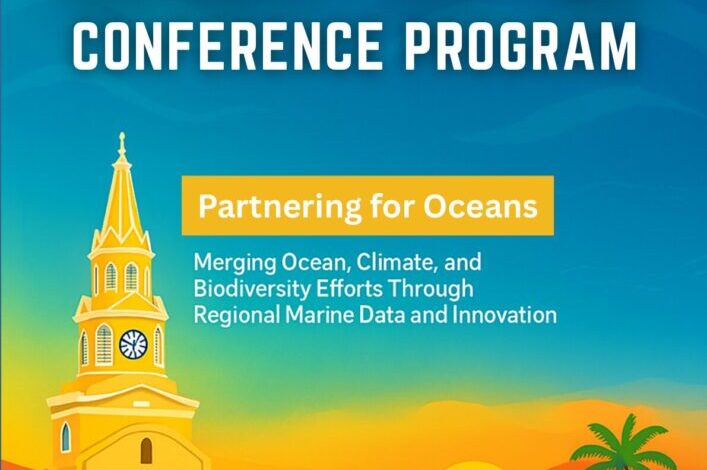 CONFERENCE PROGRAM

Partnering for Oceans

Merging Ocean, Climate, and Biodiversity Efforts Through Regional Marine Data and Innovation